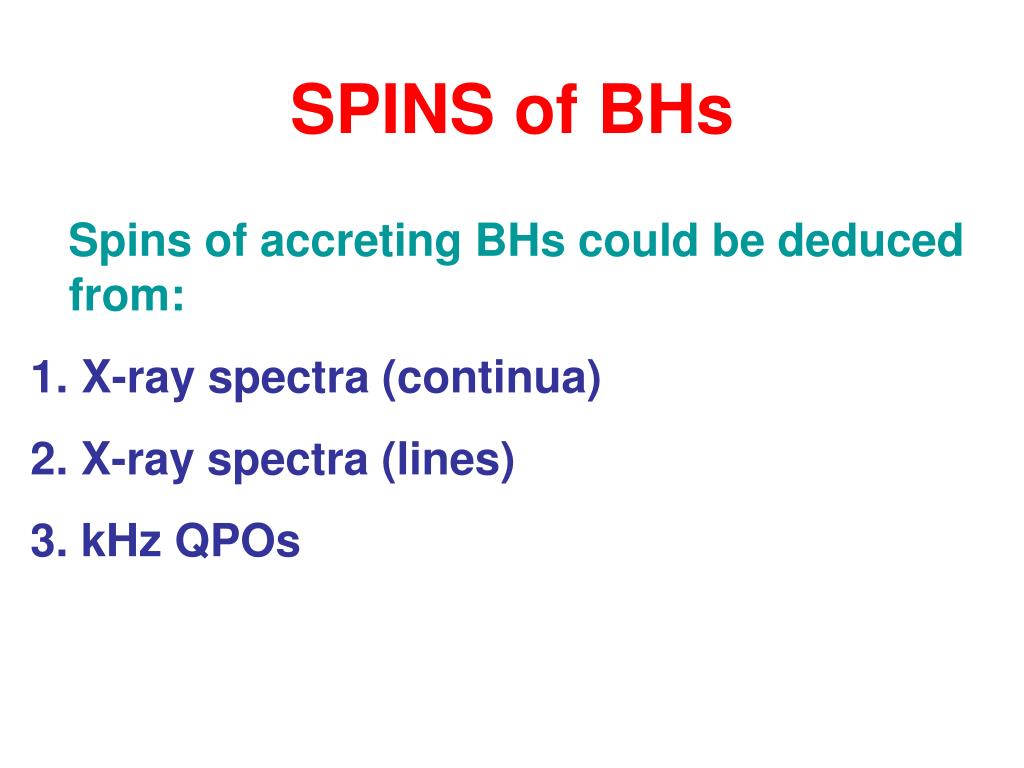 SPINS of BHs

Spins of accreting BHs could be deduced from:

1. X-ray spectra (continua)
2. X-ray spectra (lines)
3. kHz QPOs